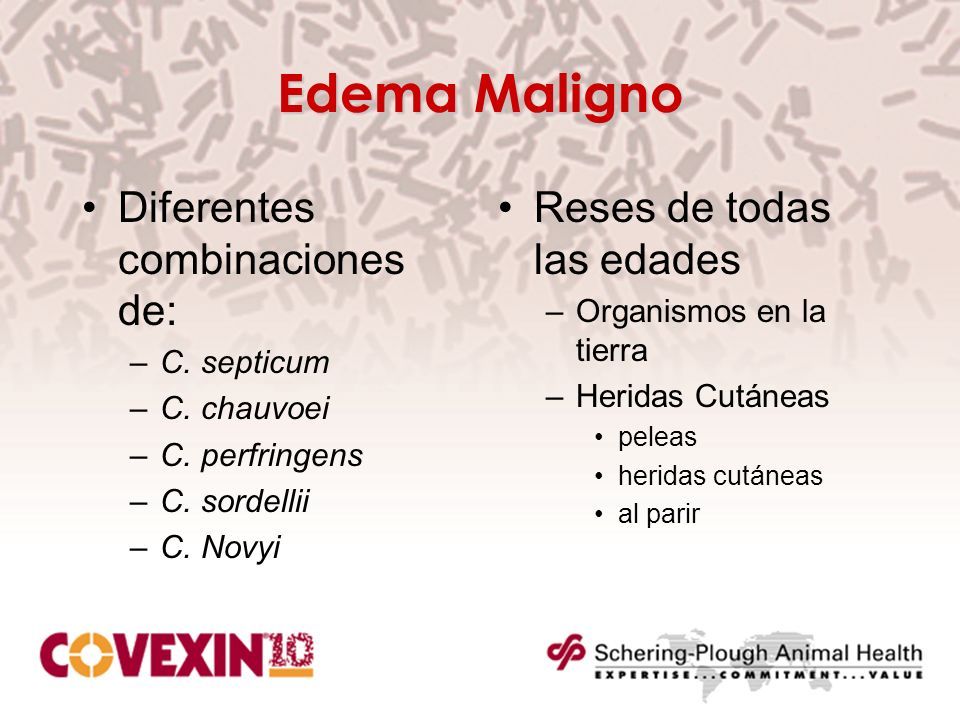 Edema Maligno

• Diferentes combinaciones de:
– C. septicum
– C. chauvoei
– C. perfringens
– C. sordellii
– C. Novyi

• Reses de todas las edades
– Organismos en la tierra
– Heridas Cutáneas
• peleas
• heridas cutáneas
• al parir

COVEXIN 10

Schering-Plough Animal Health
EXPERTISE...COMMITMENT...VALUE